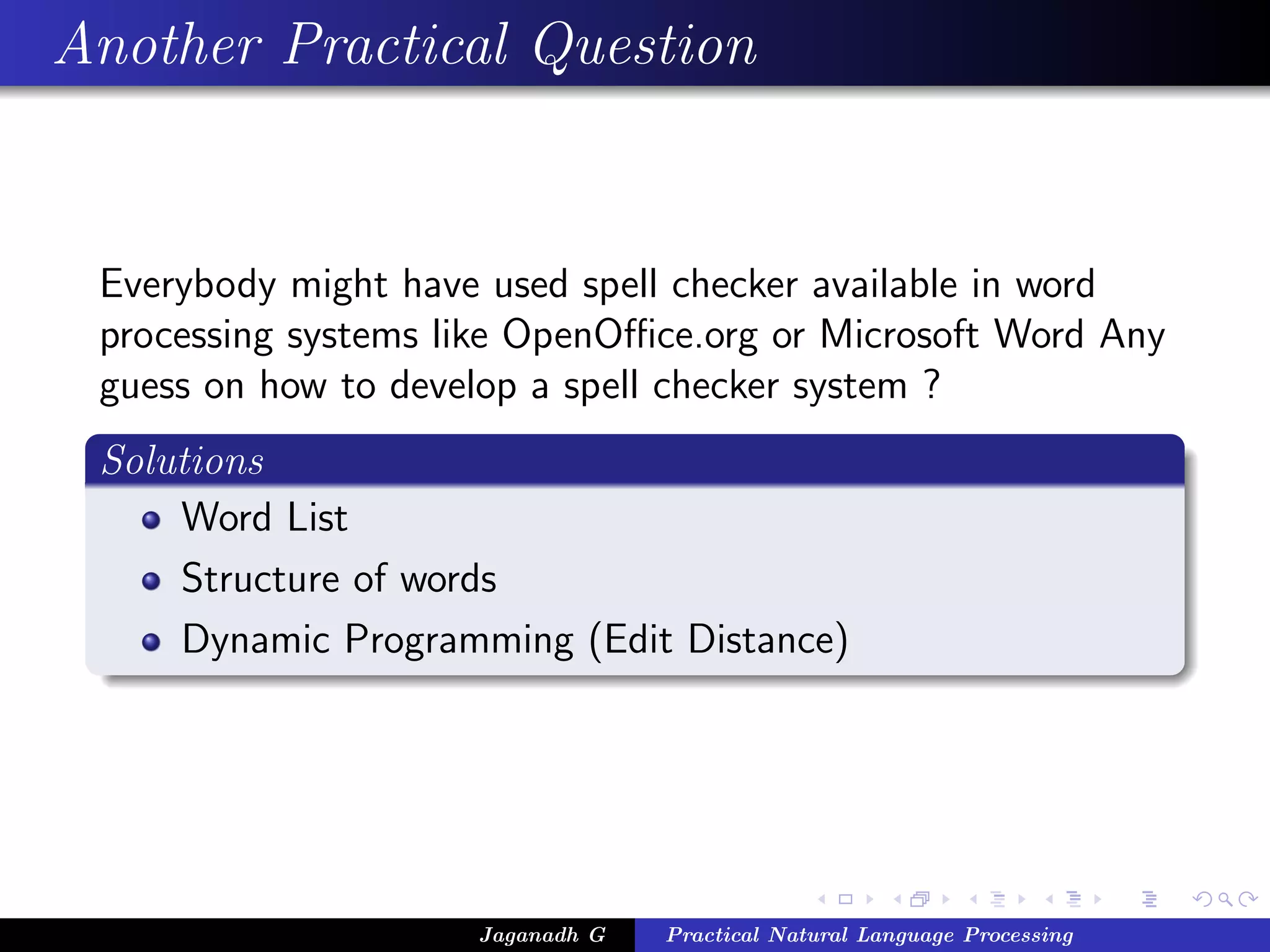 Another Practical Question

Everybody might have used spell checker available in word processing systems like OpenOffice.org or Microsoft Word Any guess on how to develop a spell checker system ?

Solutions

- Word List
- Structure of words
- Dynamic Programming (Edit Distance)

Jaganadh G Practical Natural Language Processing